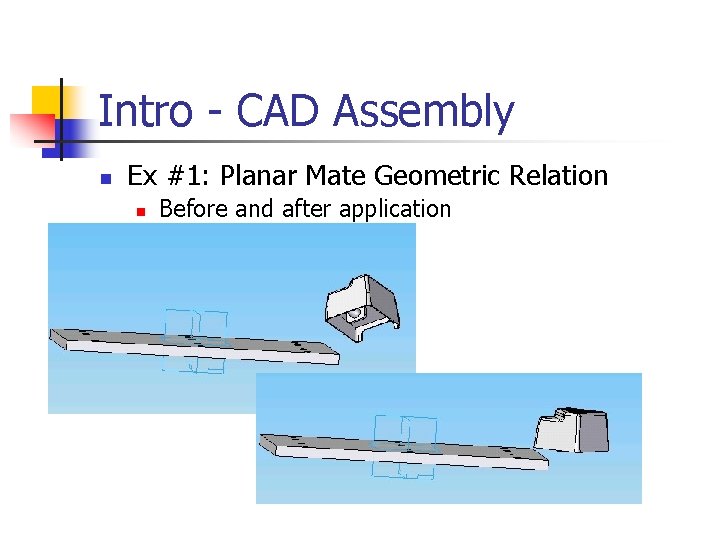 Intro - CAD Assembly

Ex #1: Planar Mate Geometric Relation

Before and after application